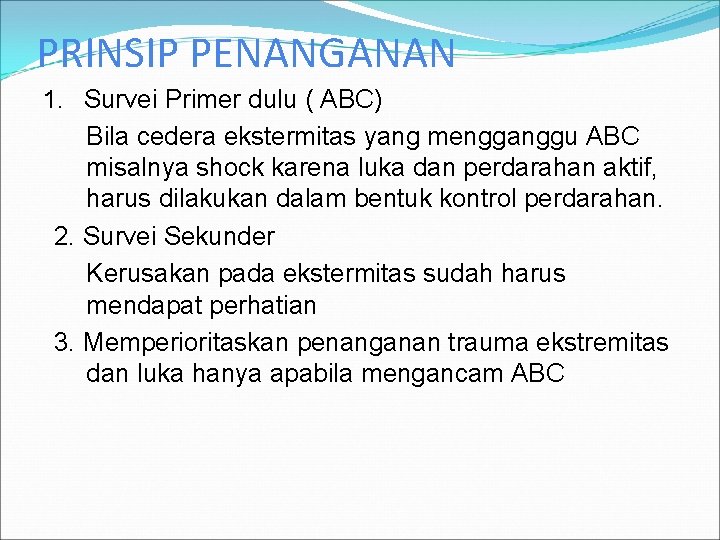 PRINSIP PENANGANAN

1. Survei Primer dulu ( ABC)

Bila cedera ekstermitas yang mengganggu ABC misalnya shock karena luka dan perdarahan aktif, harus dilakukan dalam bentuk kontrol perdarahan.

2. Survei Sekunder

Kerusakan pada ekstermitas sudah harus mendapat perhatian

3. Memperioritaskan penanganan trauma ekstremitas dan luka hanya apabila mengancam ABC